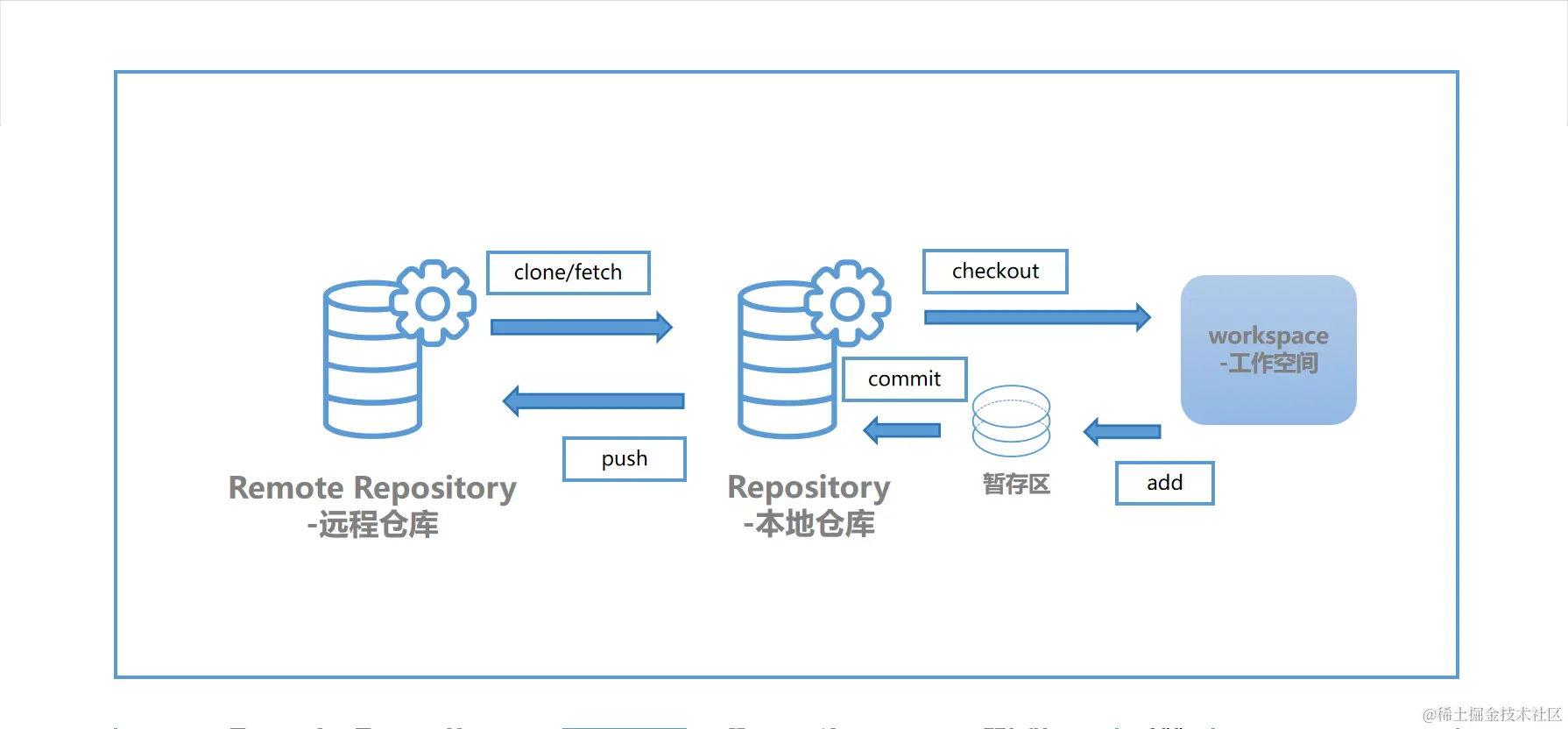 clone/fetch

checkout

workspace
-工作空间

commit

push

add

Remote Repository
-远程仓库

Repository
-本地仓库

暂存区

@稀土掘金技术社区